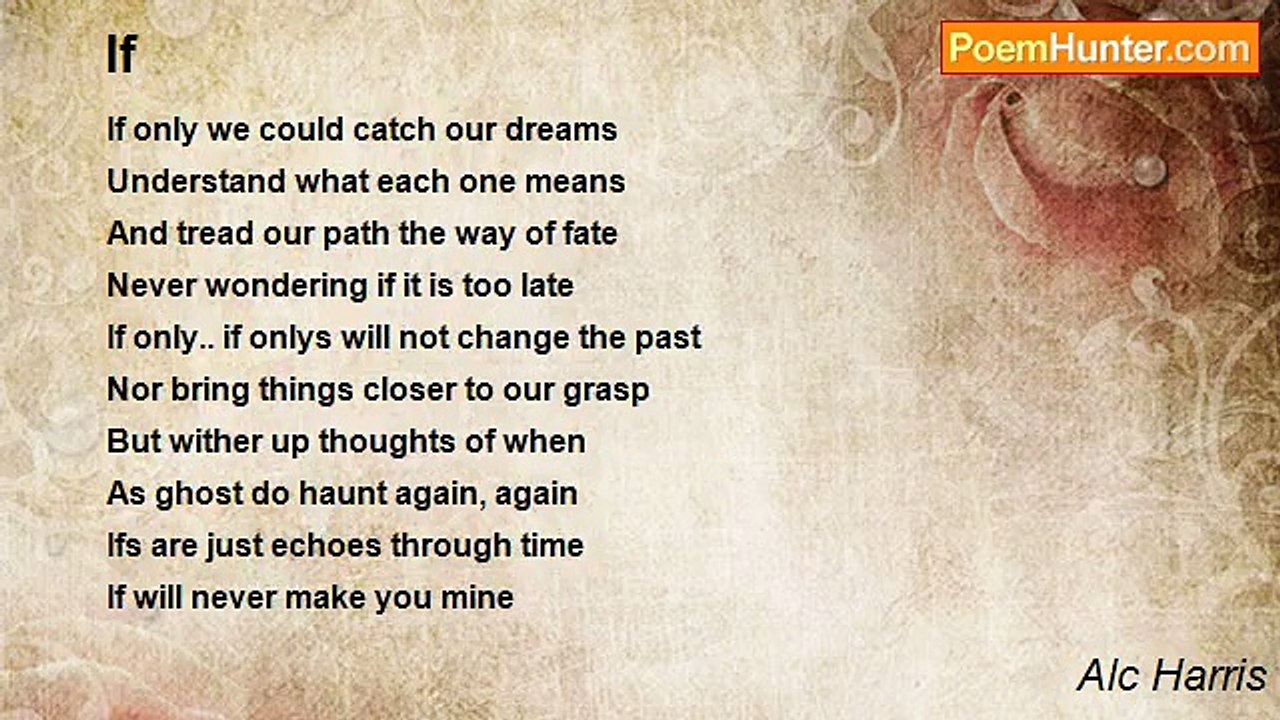 If

PoemHunter.com

If only we could catch our dreams
Understand what each one means
And tread our path the way of fate
Never wondering if it is too late
If only.. if onlys will not change the past
Nor bring things closer to our grasp
But wither up thoughts of when
As ghost do haunt again, again
Ifs are just echoes through time
If will never make you mine

Alc Harris